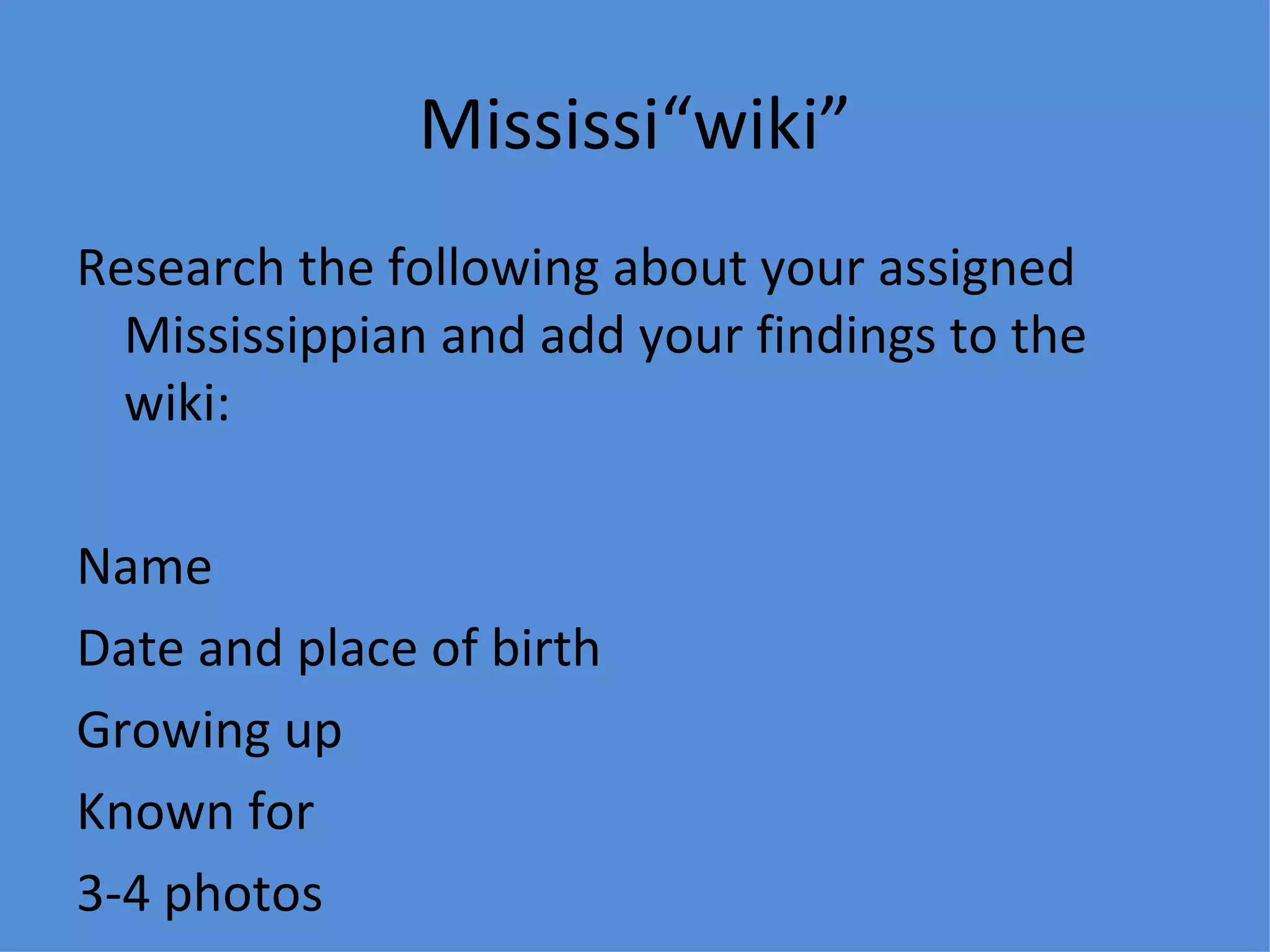 Mississi“wiki”

Research the following about your assigned Mississippian and add your findings to the wiki:

Name

Date and place of birth

Growing up

Known for

3-4 photos